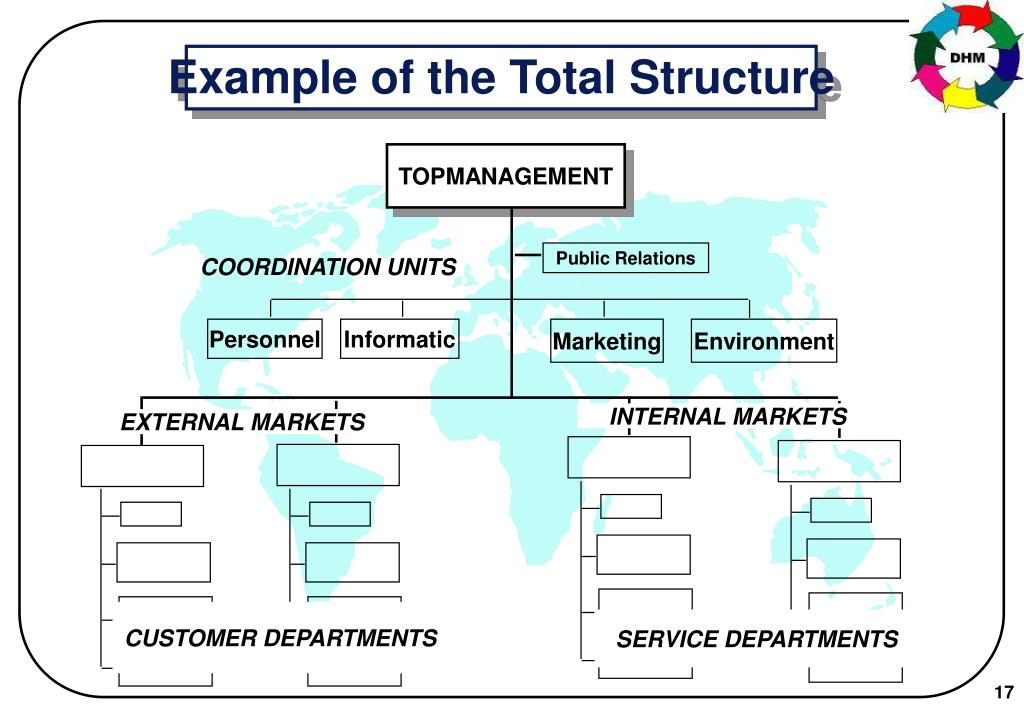 Example of the Total Structure

DHM

TOPMANAGEMENT

Public Relations

COORDINATION UNITS

Personnel

Informatic

Marketing

Environment

EXTERNAL MARKETS

INTERNAL MARKETS

CUSTOMER DEPARTMENTS

SERVICE DEPARTMENTS

17